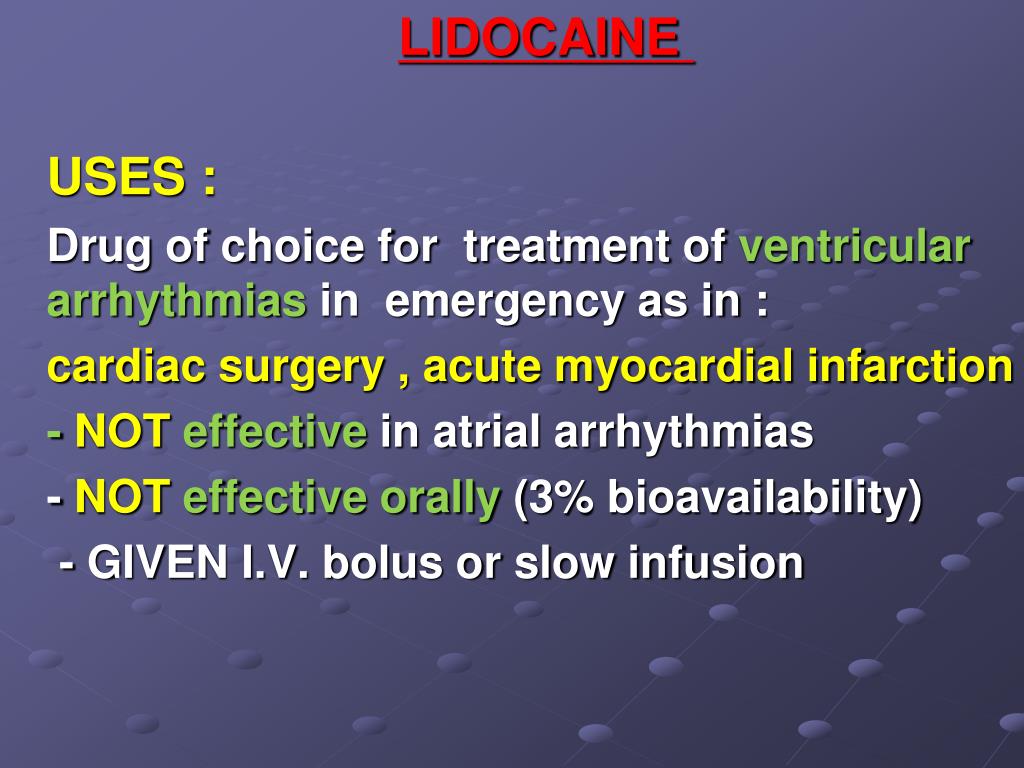 LIDOCAINE

USES :

Drug of choice for treatment of ventricular arrhythmias in emergency as in :

cardiac surgery , acute myocardial infarction

- NOT effective in atrial arrhythmias

- NOT effective orally (3% bioavailability)

- GIVEN I.V. bolus or slow infusion